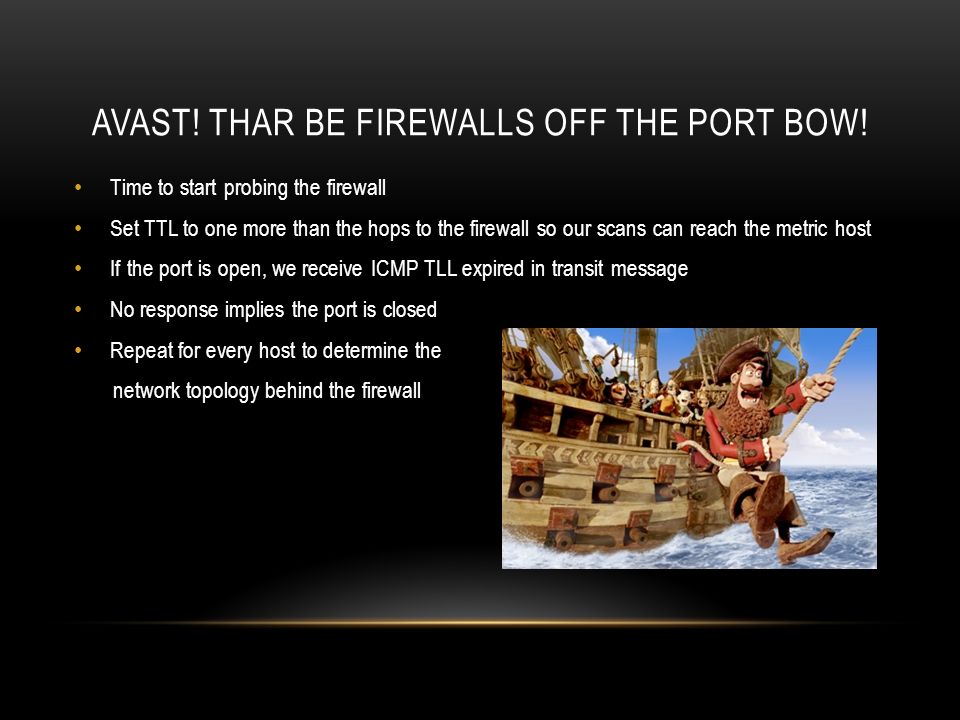 AVAST! THAR BE FIREWALLS OFF THE PORT BOW!

• Time to start probing the firewall
• Set TTL to one more than the hops to the firewall so our scans can reach the metric host
• If the port is open, we receive ICMP TLL expired in transit message
• No response implies the port is closed
• Repeat for every host to determine the network topology behind the firewall